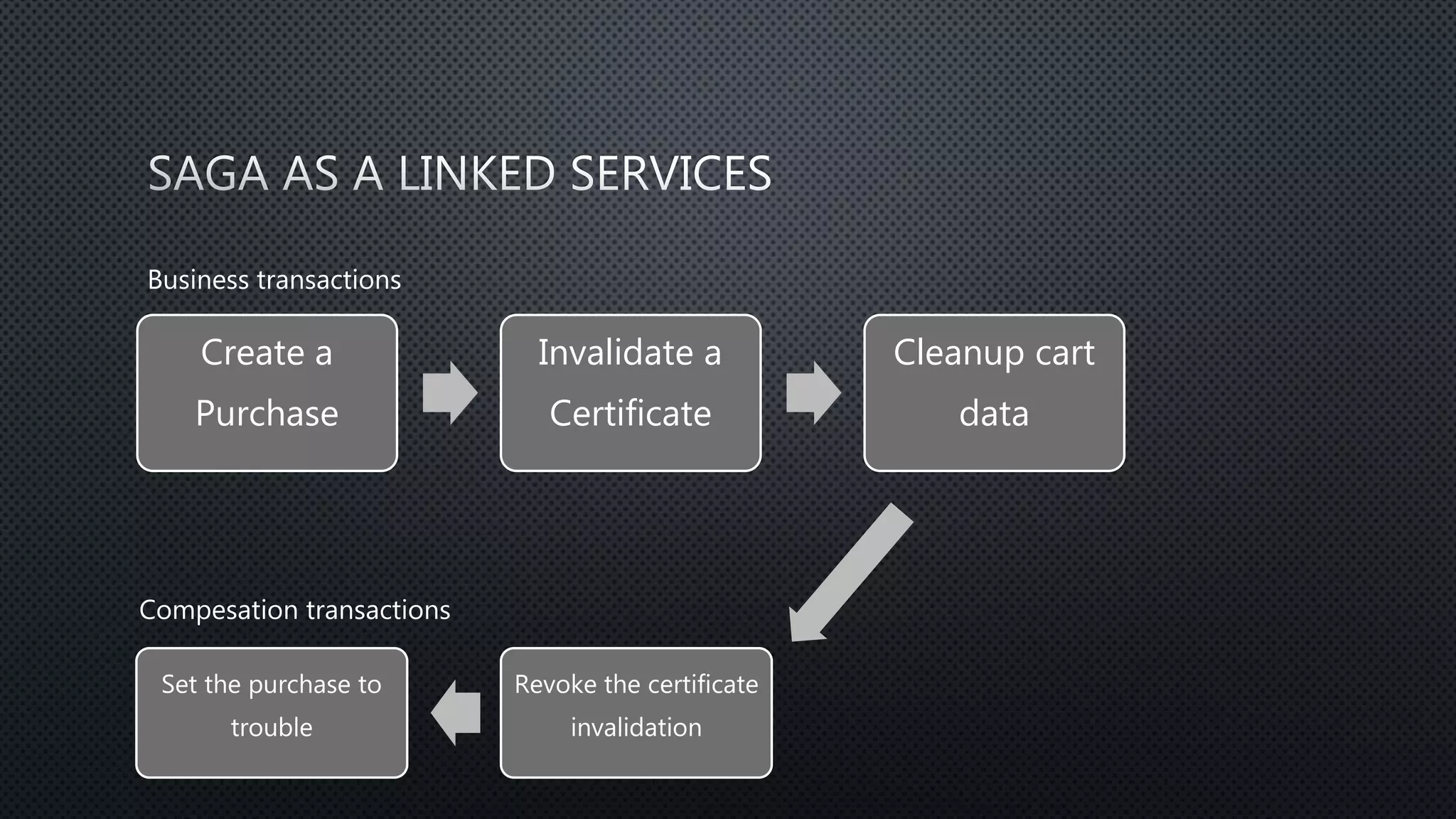 SAGA AS A LINKED SERVICES

Business transactions

Create a Purchase

Invalidate a Certificate

Cleanup cart data

Compesation transactions

Set the purchase to trouble

Revoke the certificate invalidation